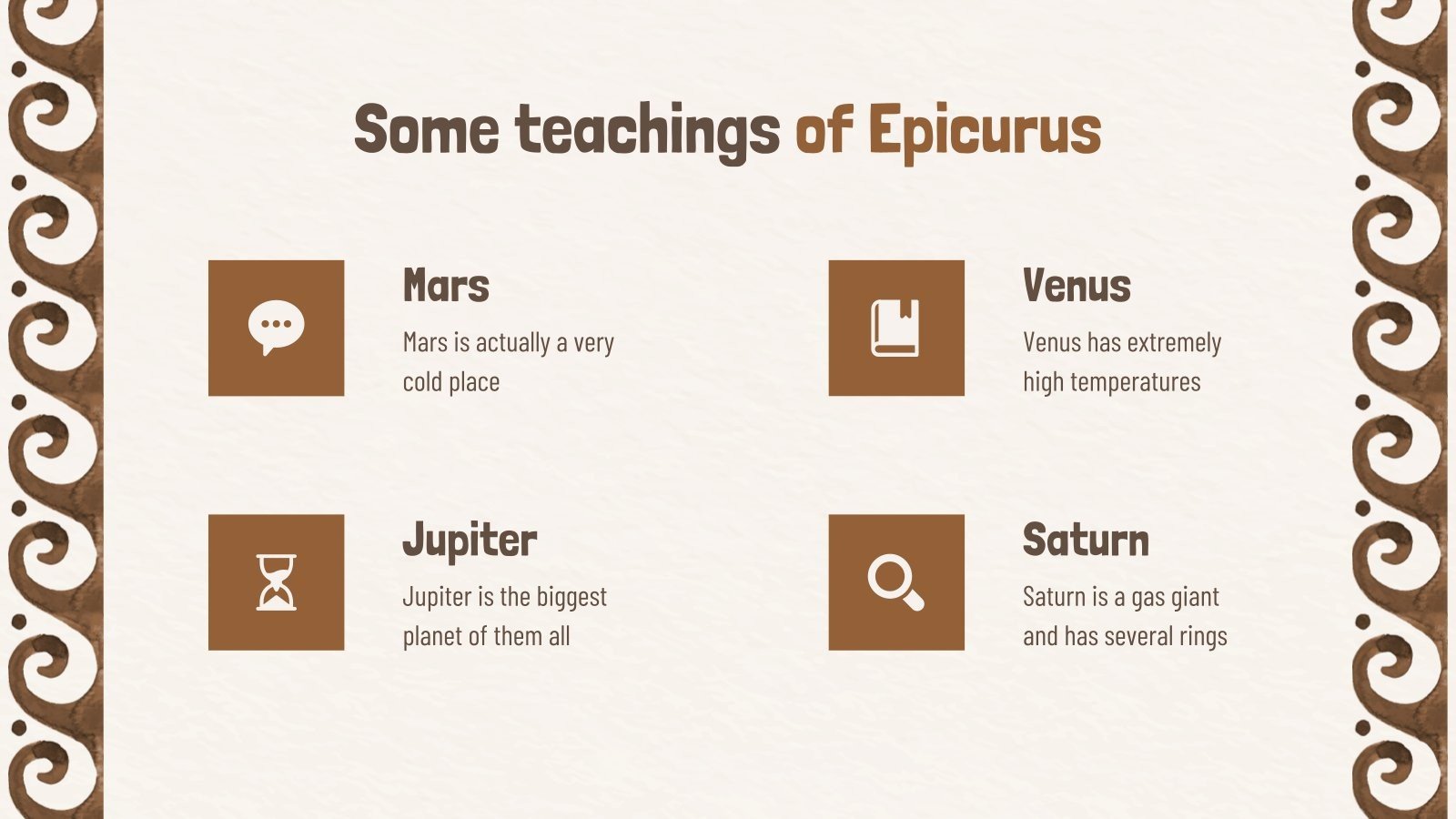 Some teachings of Epicurus

Mars

Mars is actually a very cold place

Venus

Venus has extremely high temperatures

Jupiter

Jupiter is the biggest planet of them all

Saturn

Saturn is a gas giant and has several rings